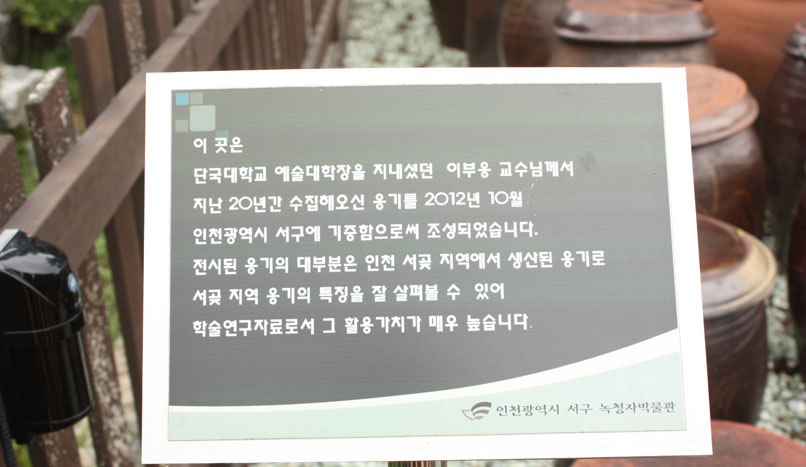 이 곳은
단국대학교 예술대학장을 지내셨던 이부웅 교수님께서
지난 20년간 수집해오신 옹기를 2012년 10월
인천광역시 서구에 기증함으로써 조성되었습니다.
전시된 옹기의 대부분은 인천 서곶 지역에서 생산된 옹기로
서곶 지역 옹기의 특징을 잘 살펴볼 수 있어
학술연구자료로서 그 활용가치가 매우 높습니다.

인천광역시 서구 녹청자박물관